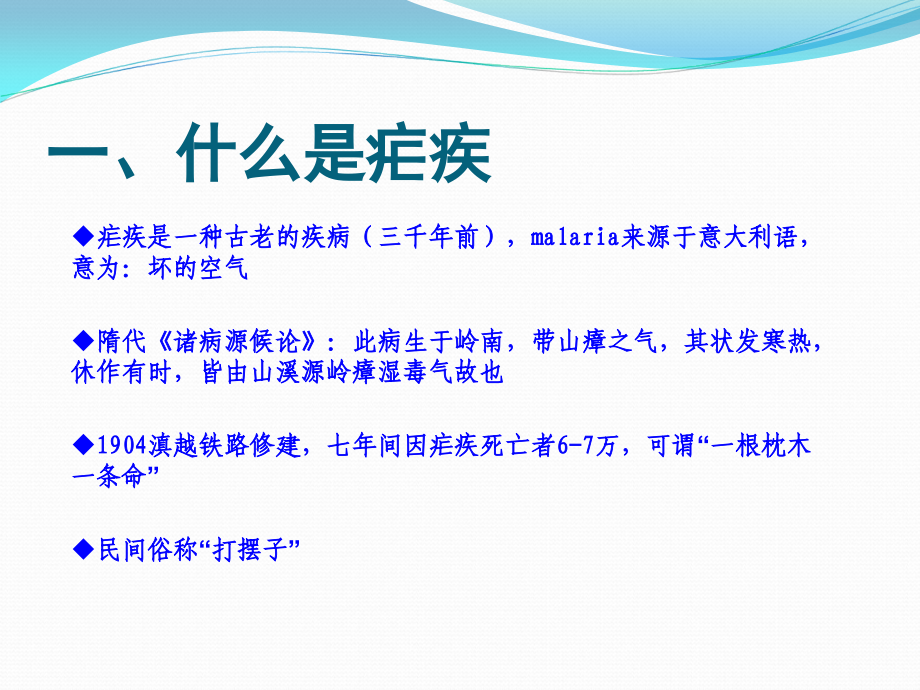 一、什么是疟疾

◆疟疾是一种古老的疾病（三千年前），malaria来源于意大利语，意为：坏的空气

◆隋代《诸病源候论》：此病生于岭南，带山瘴之气，其状发寒热，休作有时，皆由山溪源岭瘴湿毒气故也

◆1904滇越铁路修建，七年间因疟疾死亡者6-7万，可谓“一根枕木一条命”

◆民间俗称“打摆子”